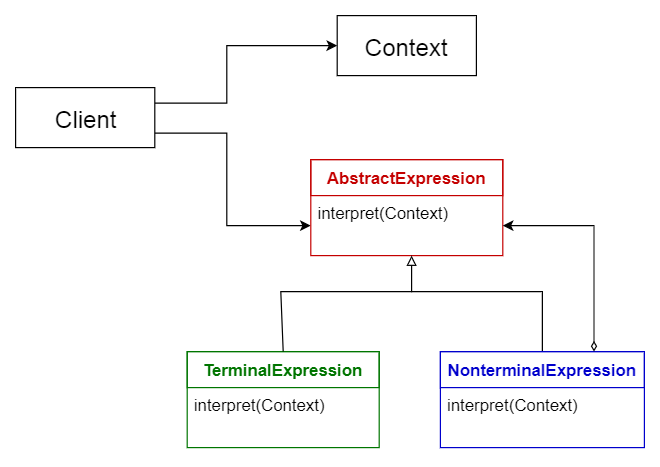 Context

Client

AbstractExpression

interpret(Context)

TerminalExpression

interpret(Context)

NonterminalExpression

interpret(Context)